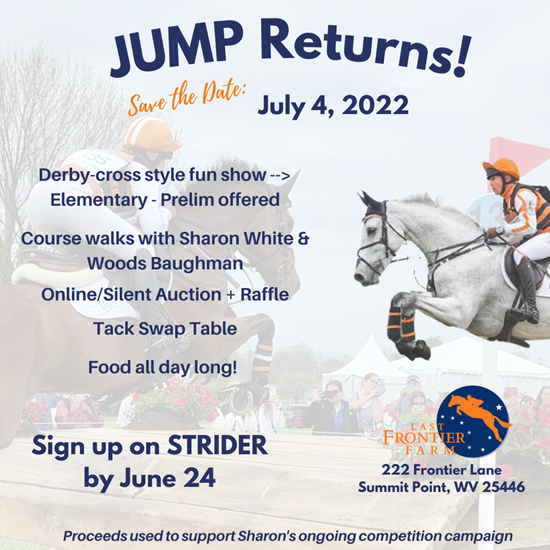 JUMP Returns!

Save the Date: July 4, 2022

Derby-cross style fun show --> Elementary - Prelim offered

Course walks with Sharon White & Woods Baughman

Online/Silent Auction + Raffle

Tack Swap Table

Food all day long!

Sign up on STRIDER by June 24

LAST FRONTIER FARM

222 Frontier Lane
Summit Point, WV 25446

Proceeds used to support Sharon's ongoing competition campaign